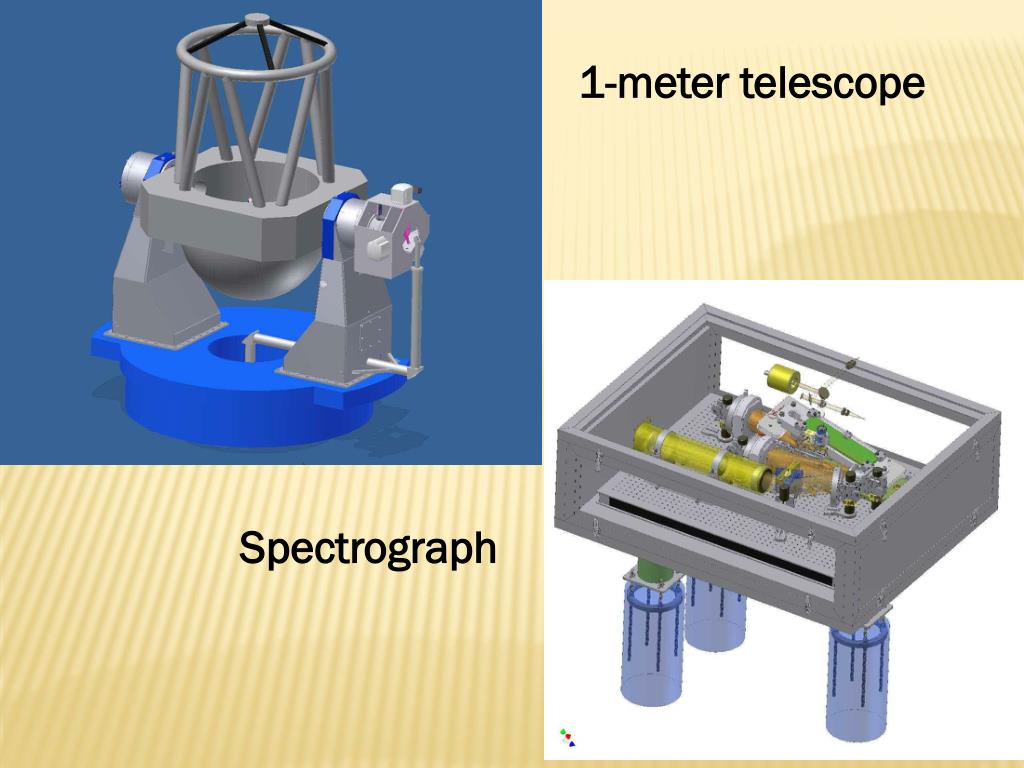 1-meter telescope

Spectrograph